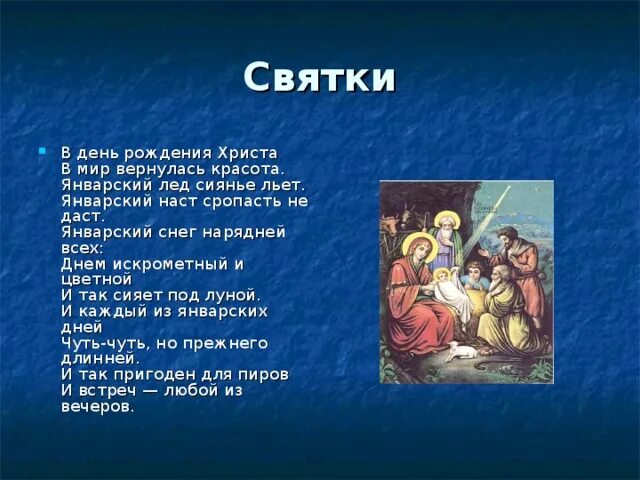 Святки

В день рождения Христа
В мир вернулась красота.
Январский лед сиянье льет.
Январский наст сропасть не даст.
Январский снег нарядней всех:
Днем искрометный и цветной
И так сияет под луной.
И каждый из январских дней
Чуть-чуть, но прежнего длинней.
И так пригоден для пиров
И встреч — любой из вечеров.